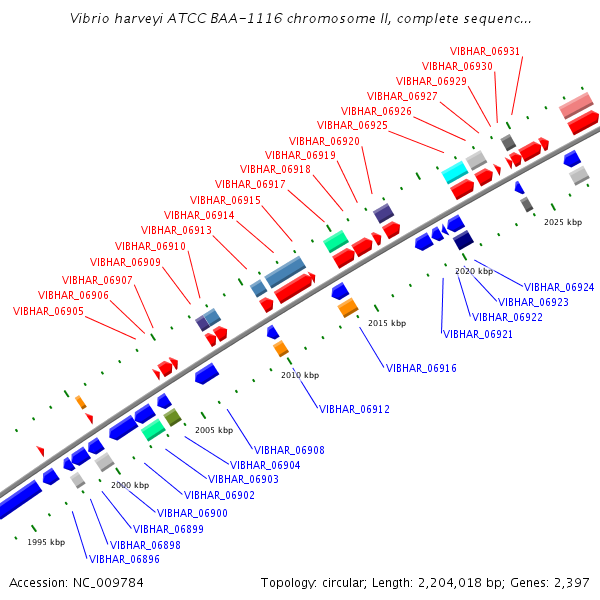 Vibrio harveyi ATCC BAA-1116 chromosome II, complete sequenc...

VIBHAR_06931
VIBHAR_06930
VIBHAR_06929
VIBHAR_06927
VIBHAR_06926
VIBHAR_06925
VIBHAR_06920
VIBHAR_06919
VIBHAR_06918
VIBHAR_06917
VIBHAR_06915
VIBHAR_06914
VIBHAR_06913
VIBHAR_06910
VIBHAR_06909
VIBHAR_06907
VIBHAR_06906
VIBHAR_06905

2025 kbp
2020 kbp
2015 kbp
2010 kbp
2005 kbp
2000 kbp
1995 kbp

VIBHAR_06924
VIBHAR_06923
VIBHAR_06922
VIBHAR_06921
VIBHAR_06916
VIBHAR_06912
VIBHAR_06908
VIBHAR_06904
VIBHAR_06903
VIBHAR_06902
VIBHAR_06900
VIBHAR_06899
VIBHAR_06898
VIBHAR_06896

Accession: NC_009784
Topology: circular; Length: 2,204,018 bp; Genes: 2,397